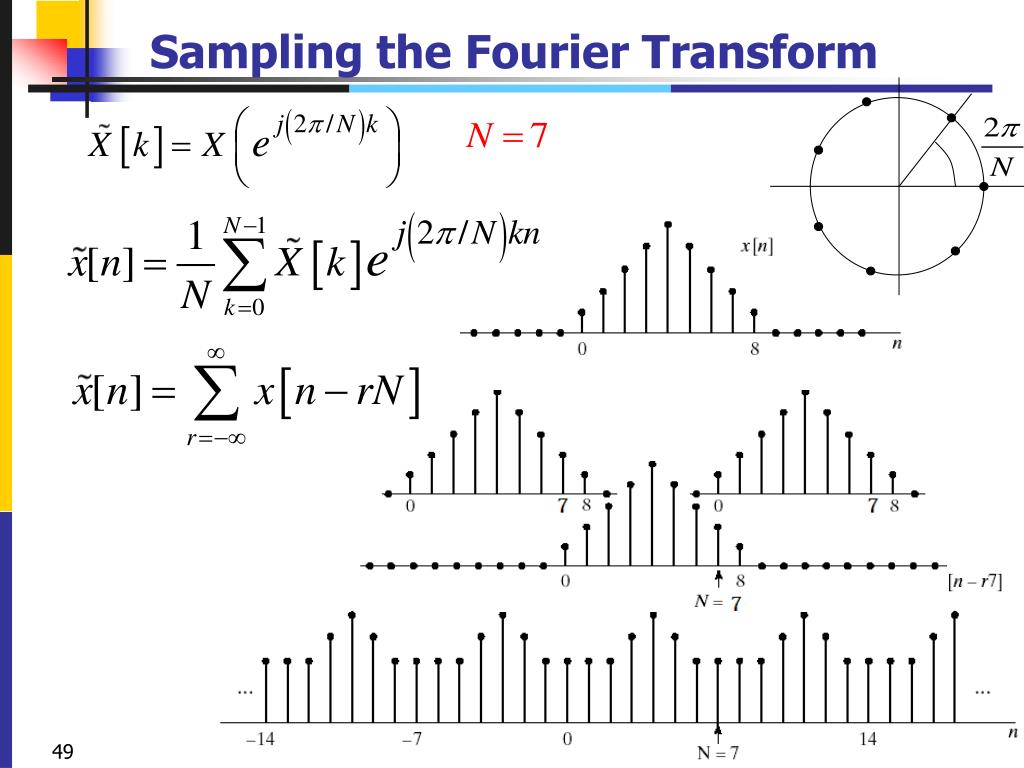 Sampling the Fourier Transform

$\tilde{X}[k] = X\left(e^{j(2\pi/N)k}\right)$ $N = 7$

$\frac{2\pi}{N}$

$\tilde{x}[n] = \frac{1}{N}\sum_{k=0}^{N-1}\tilde{X}[k]e^{j(2\pi/N)kn}$

$x[n]$

0 8 $n$

$\tilde{x}[n] = \sum_{r=-\infty}^{\infty} x[n-rN]$

0 7 8 0 7 8

0 8 $[n-r7]$

$N = 7$

... ...

−14 −7 0 14 $n$

N = 7

49